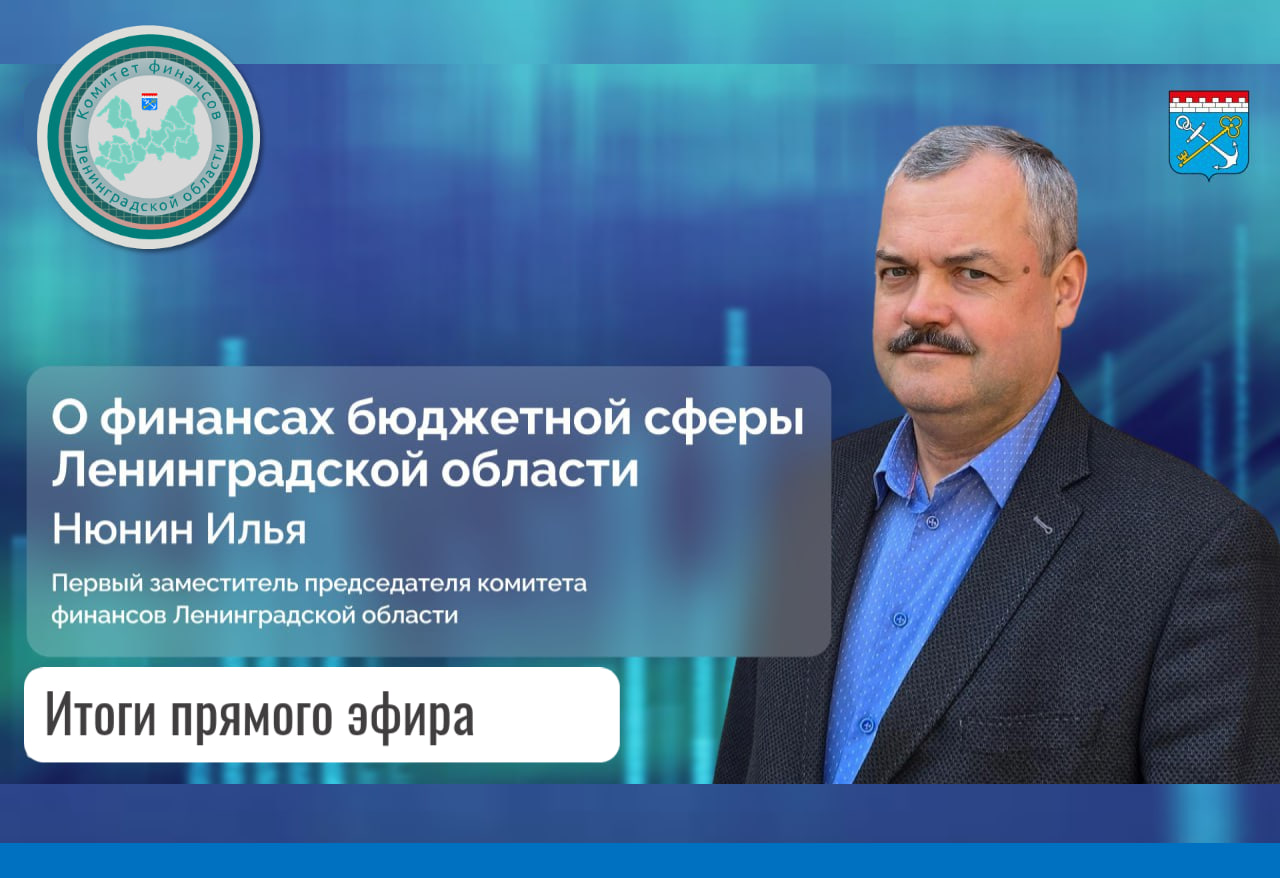 Комитет финансов Ленинградской области

О финансах бюджетной сферы Ленинградской области

Нюнин Илья

Первый заместитель председателя комитета финансов Ленинградской области

Итоги прямого эфира